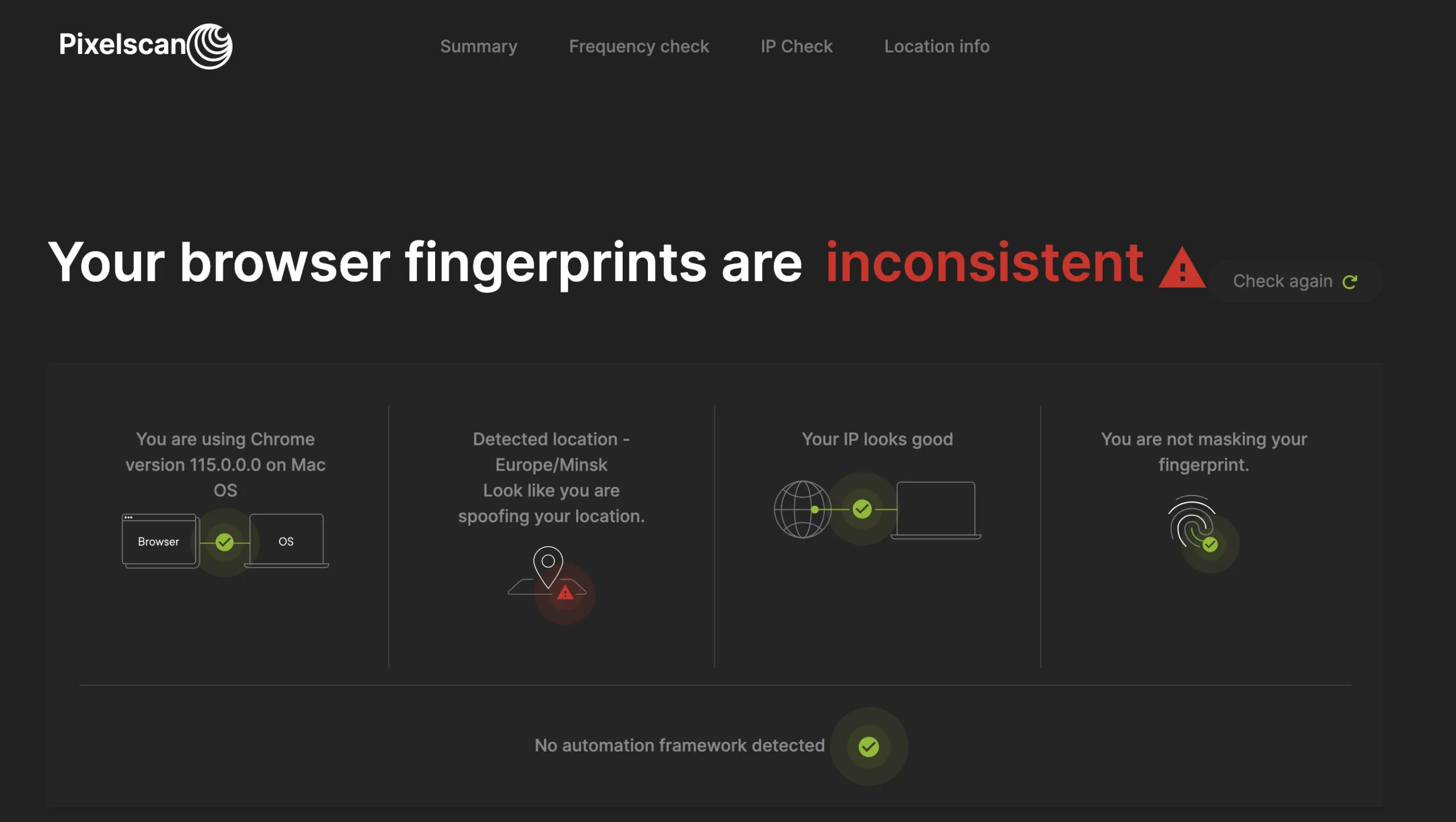 Pixelscan

Summary Frequency check IP Check Location info

Your browser fingerprints are inconsistent

Check again

You are using Chrome version 115.0.0.0 on Mac OS

Browser

OS

Detected location - Europe/Minsk
Look like you are spoofing your location.

Your IP looks good

You are not masking your fingerprint.

No automation framework detected